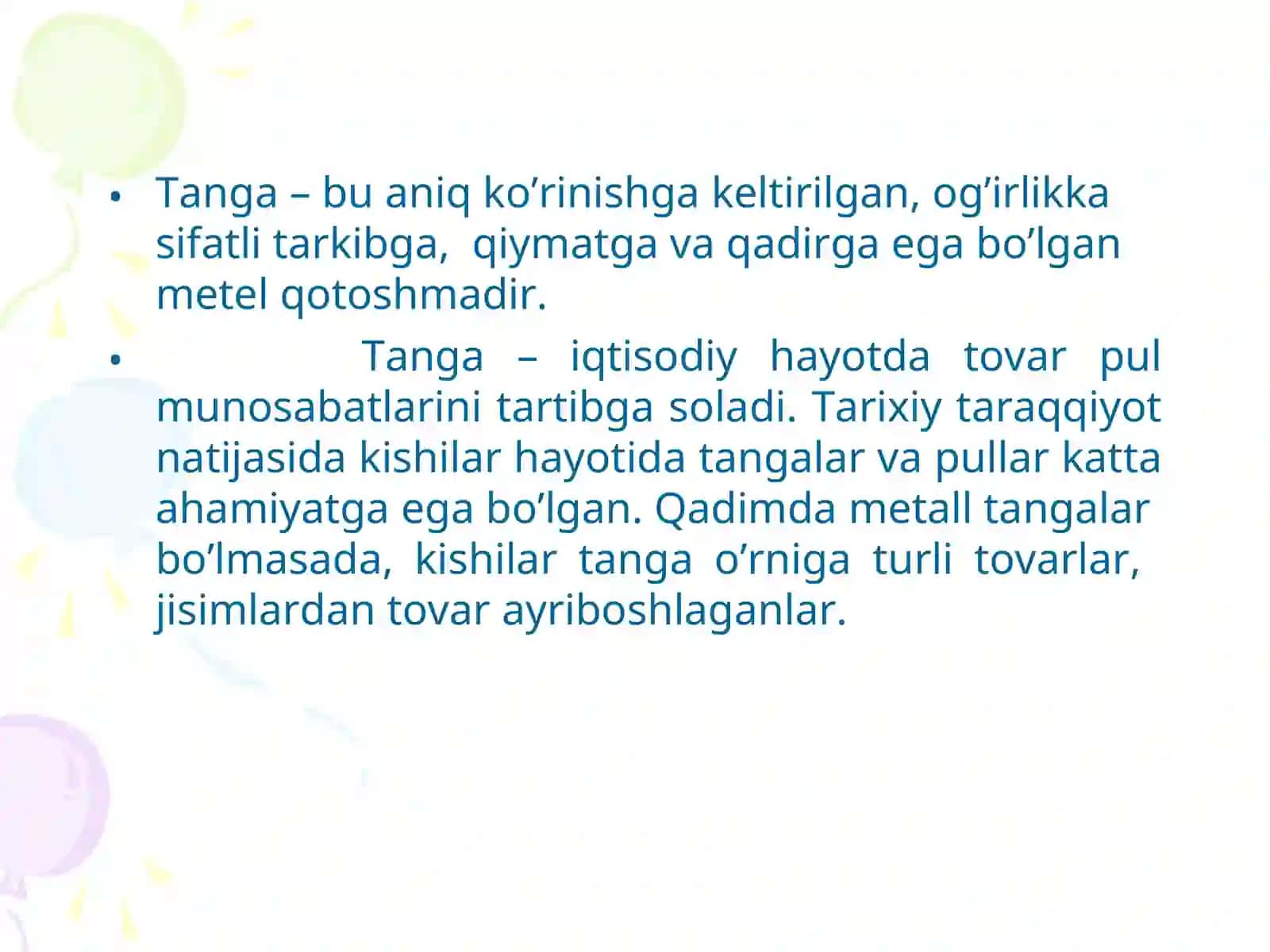 • Tanga – bu aniq ko’rinishga keltirilgan, og’irlikka sifatli tarkibga, qiymatga va qadirga ega bo’lgan metel qotoshmadir.

• Tanga – iqtisodiy hayotda tovar pul munosabatlarini tartibga soladi. Tarixiy taraqqiyot natijasida kishilar hayotida tangalar va pullar katta ahamiyatga ega bo’lgan. Qadimda metall tangalar bo’lmasada, kishilar tanga o’rniga turli tovarlar, jisimlardan tovar ayriboshlaganlar.